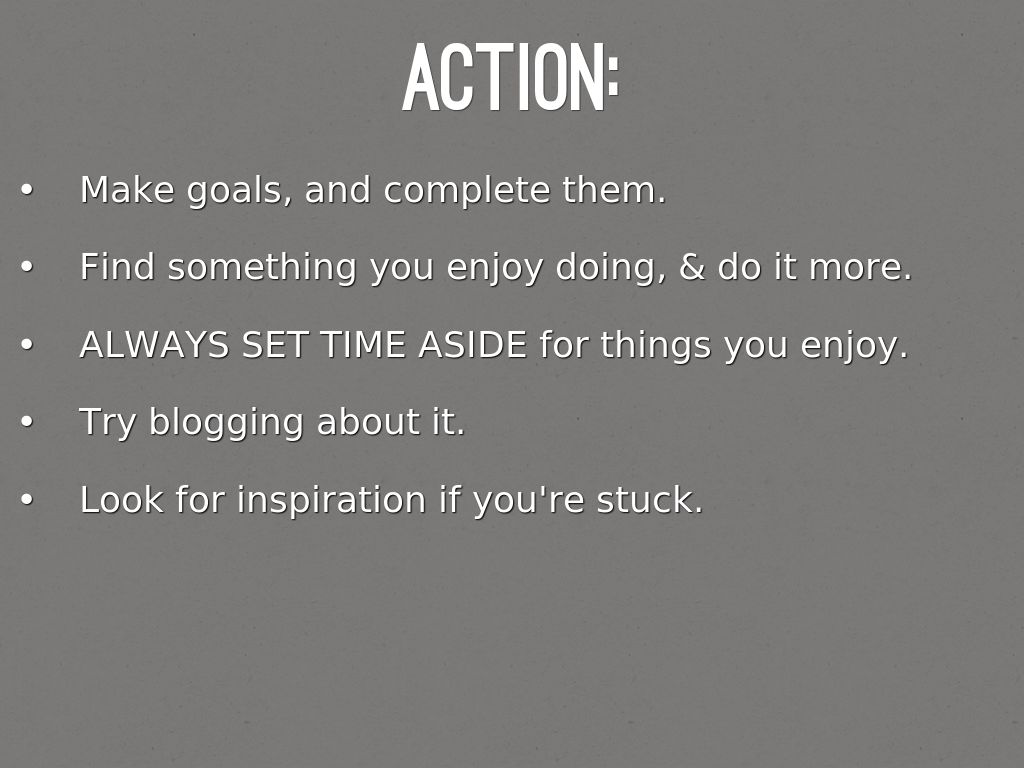 ACTION:

• Make goals, and complete them.

• Find something you enjoy doing, & do it more.

• ALWAYS SET TIME ASIDE for things you enjoy.

• Try blogging about it.

• Look for inspiration if you're stuck.